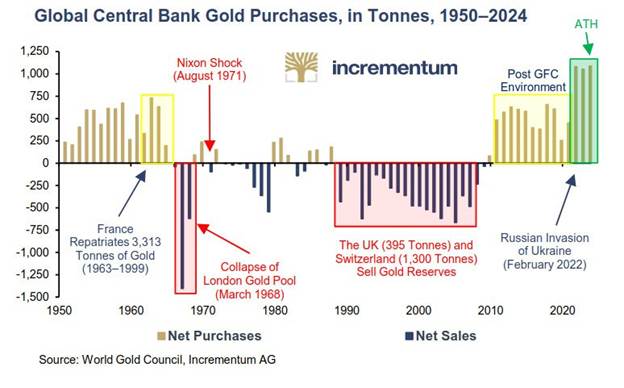 Global Central Bank Gold Purchases, in Tonnes, 1950–2024

incrementum

ATH

1,250
1,000
750
500
250
0
-250
-500
-750
-1,000
-1,250
-1,500

Nixon Shock (August 1971)

Post GFC Environment

France Repatriates 3,313 Tonnes of Gold (1963–1999)

Collapse of London Gold Pool (March 1968)

The UK (395 Tonnes) and Switzerland (1,300 Tonnes) Sell Gold Reserves

Russian Invasion of Ukraine (February 2022)

1950 1960 1970 1980 1990 2000 2010 2020

Net Purchases
Net Sales

Source: World Gold Council, Incrementum AG